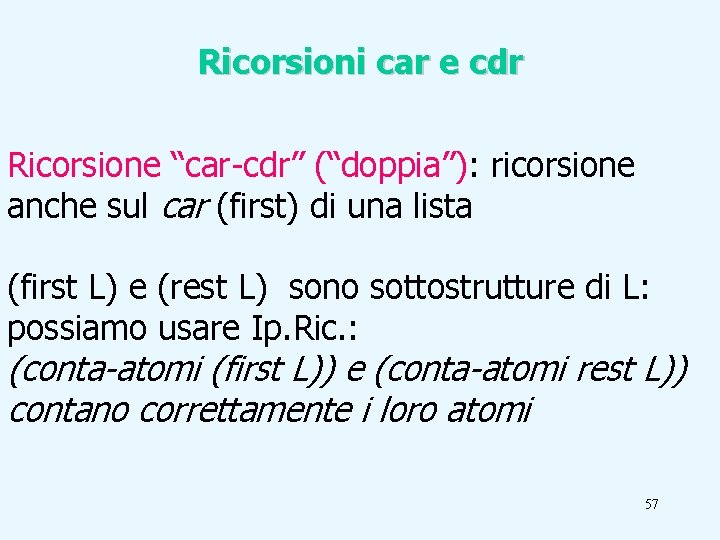 Ricorsioni car e cdr

Ricorsione “car-cdr” (“doppia”): ricorsione anche sul car (first) di una lista

(first L) e (rest L) sono sottostrutture di L: possiamo usare Ip.Ric.:
(conta-atomi (first L)) e (conta-atomi rest L)) contano correttamente i loro atomi

57